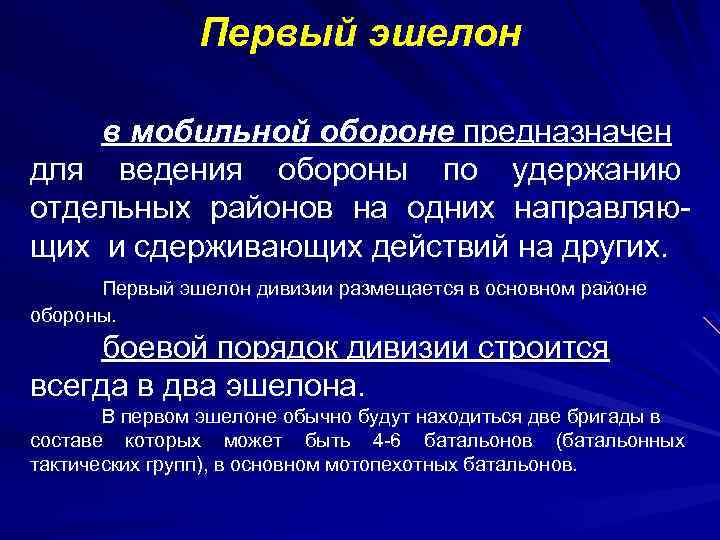 Первый эшелон

в мобильной обороне предназначен для ведения обороны по удержанию отдельных районов на одних направляющих и сдерживающих действий на других.

Первый эшелон дивизии размещается в основном районе обороны.

боевой порядок дивизии строится всегда в два эшелона.

В первом эшелоне обычно будут находиться две бригады в составе которых может быть 4-6 батальонов (батальонных тактических групп), в основном мотопехотных батальонов.